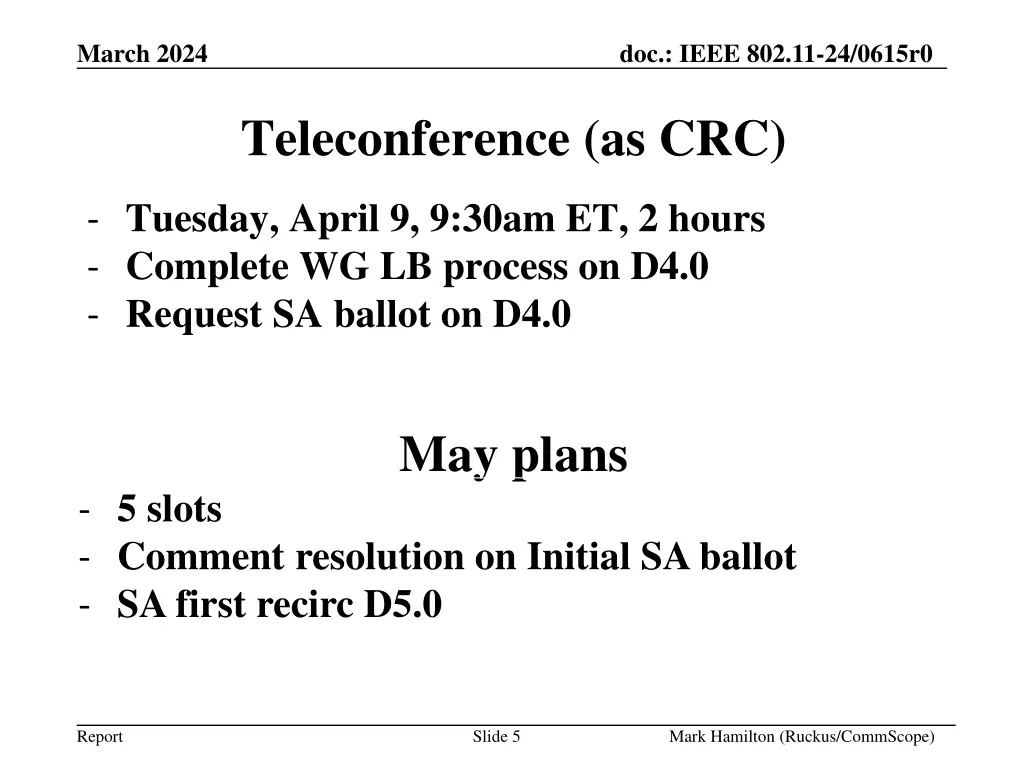 March 2024

doc.: IEEE 802.11-24/0615r0

Teleconference (as CRC)

- Tuesday, April 9, 9:30am ET, 2 hours
- Complete WG LB process on D4.0
- Request SA ballot on D4.0

May plans

- 5 slots
- Comment resolution on Initial SA ballot
- SA first recirc D5.0

Report

Slide 5

Mark Hamilton (Ruckus/CommScope)